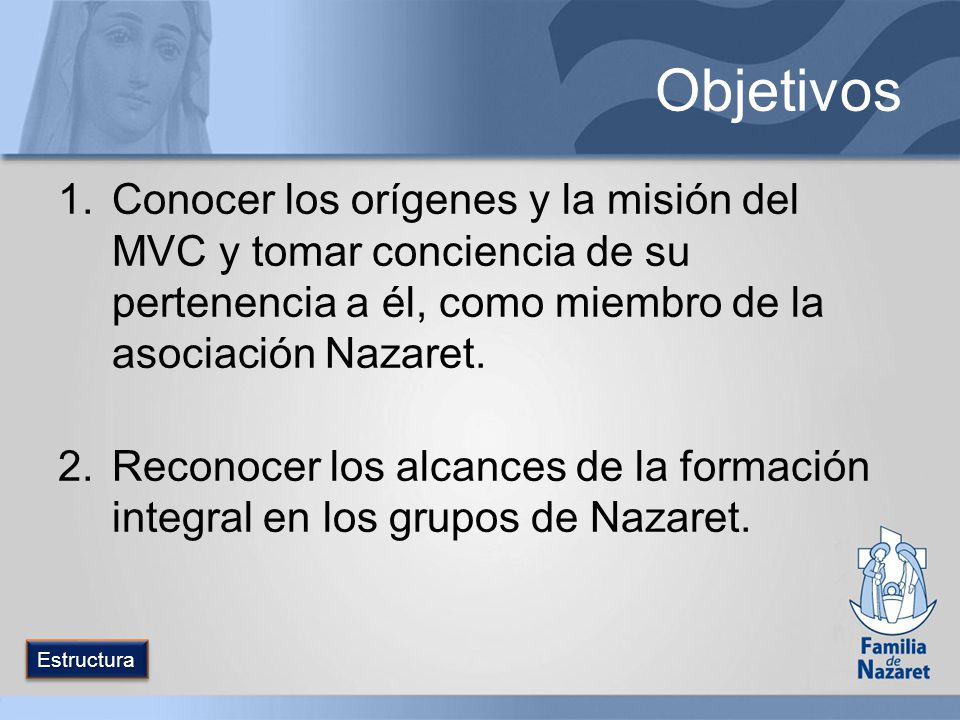 Objetivos

1. Conocer los orígenes y la misión del MVC y tomar conciencia de su pertenencia a él, como miembro de la asociación Nazaret.

2. Reconocer los alcances de la formación integral en los grupos de Nazaret.

Estructura

Familia de Nazaret